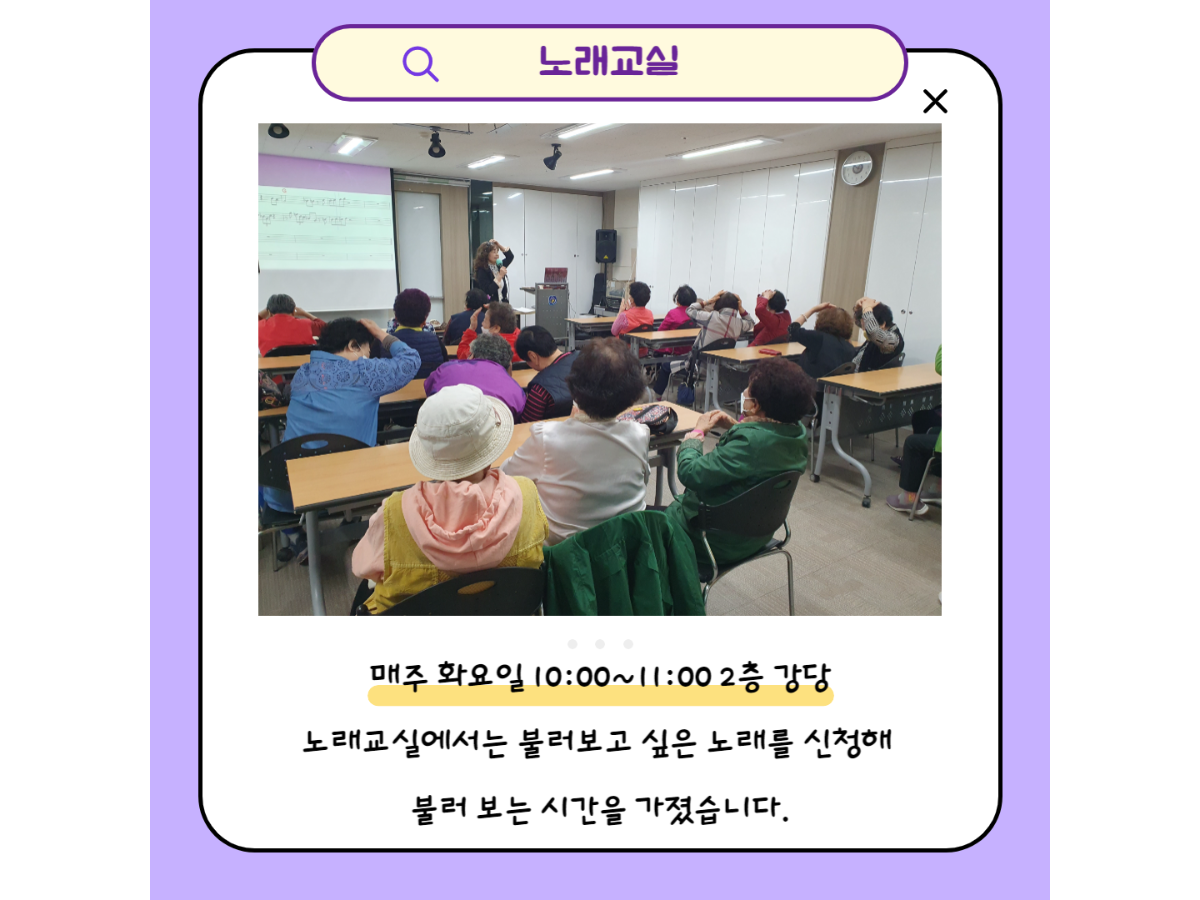 노래교실

매주 화요일 10:00~11:00 2층 강당

노래교실에서는 불러보고 싶은 노래를 신청해

불러 보는 시간을 가졌습니다.